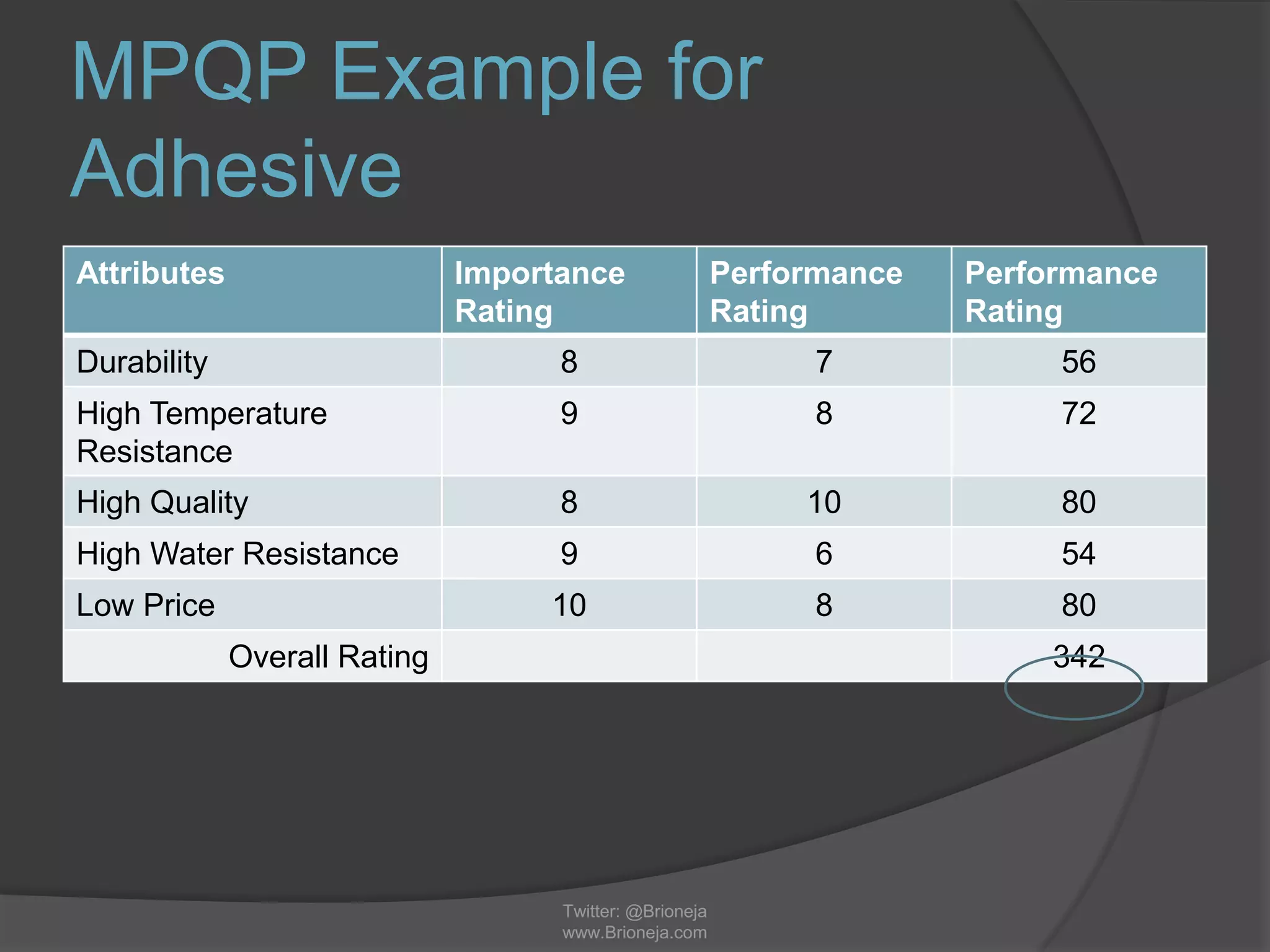 MPQP Example for Adhesive

| Attributes | Importance Rating | Performance Rating | Performance Rating |
|---|---|---|---|
| Durability | 8 | 7 | 56 |
| High Temperature Resistance | 9 | 8 | 72 |
| High Quality | 8 | 10 | 80 |
| High Water Resistance | 9 | 6 | 54 |
| Low Price | 10 | 8 | 80 |
| Overall Rating | | | 342 |

Twitter: @Brioneja
www.Brioneja.com